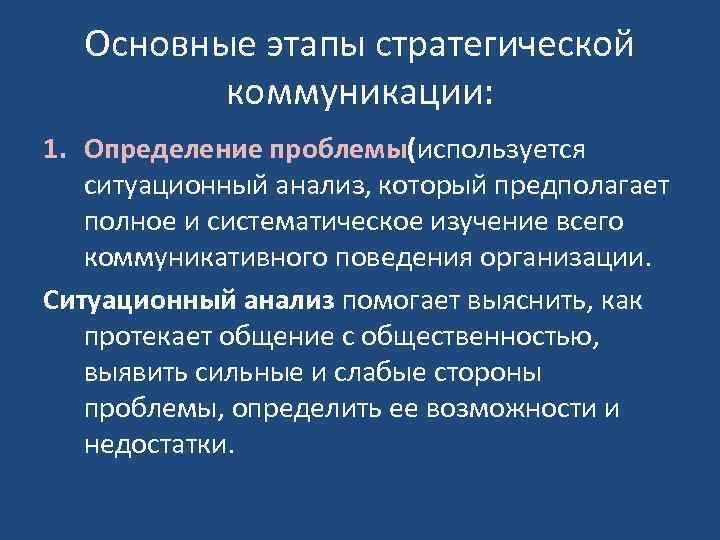 Основные этапы стратегической коммуникации:

1. Определение проблемы(используется ситуационный анализ, который предполагает полное и систематическое изучение всего коммуникативного поведения организации.

Ситуационный анализ помогает выяснить, как протекает общение с общественностью, выявить сильные и слабые стороны проблемы, определить ее возможности и недостатки.